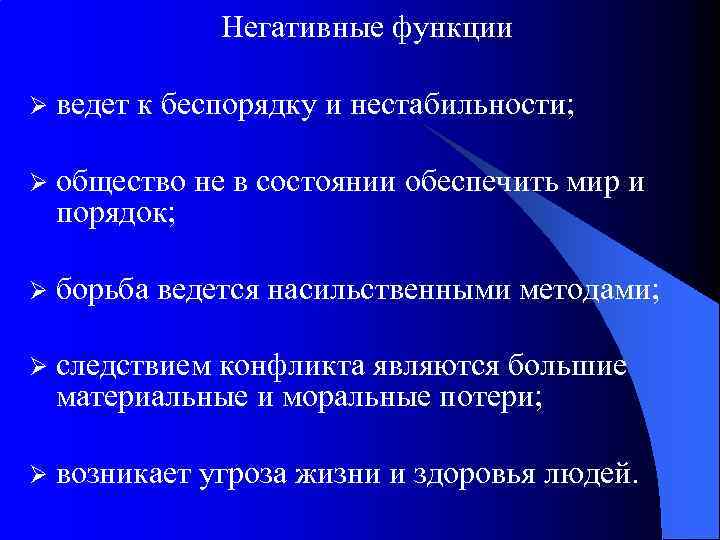 Негативные функции

➢ ведет к беспорядку и нестабильности;

➢ общество не в состоянии обеспечить мир и порядок;

➢ борьба ведется насильственными методами;

➢ следствием конфликта являются большие материальные и моральные потери;

➢ возникает угроза жизни и здоровья людей.